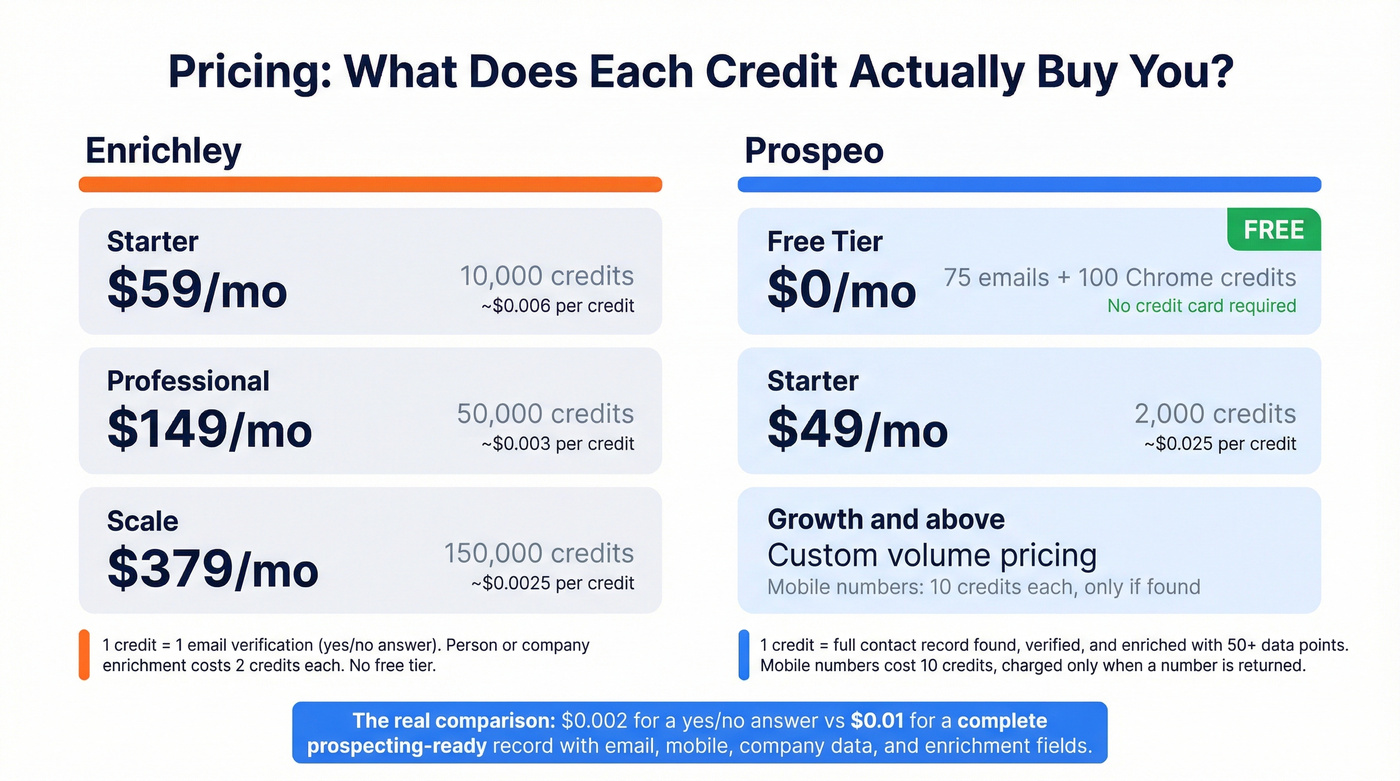 Pricing: What Does Each Credit Actually Buy You?

Enrichley

Starter
$59/mo
10,000 credits
~$0.006 per credit

Professional
$149/mo
50,000 credits
~$0.003 per credit

Scale
$379/mo
150,000 credits
~$0.0025 per credit

1 credit = 1 email verification (yes/no answer). Person or company enrichment costs 2 credits each. No free tier.

Prospeo

FREE

Free Tier
$0/mo
75 emails + 100 Chrome credits
No credit card required

Starter
$49/mo
2,000 credits
~$0.025 per credit

Growth and above
Custom volume pricing
Mobile numbers: 10 credits each, only if found

1 credit = full contact record found, verified, and enriched with 50+ data points. Mobile numbers cost 10 credits, charged only when a number is returned.

The real comparison: $0.002 for a yes/no answer vs $0.01 for a complete prospecting-ready record with email, mobile, company data, and enrichment fields.